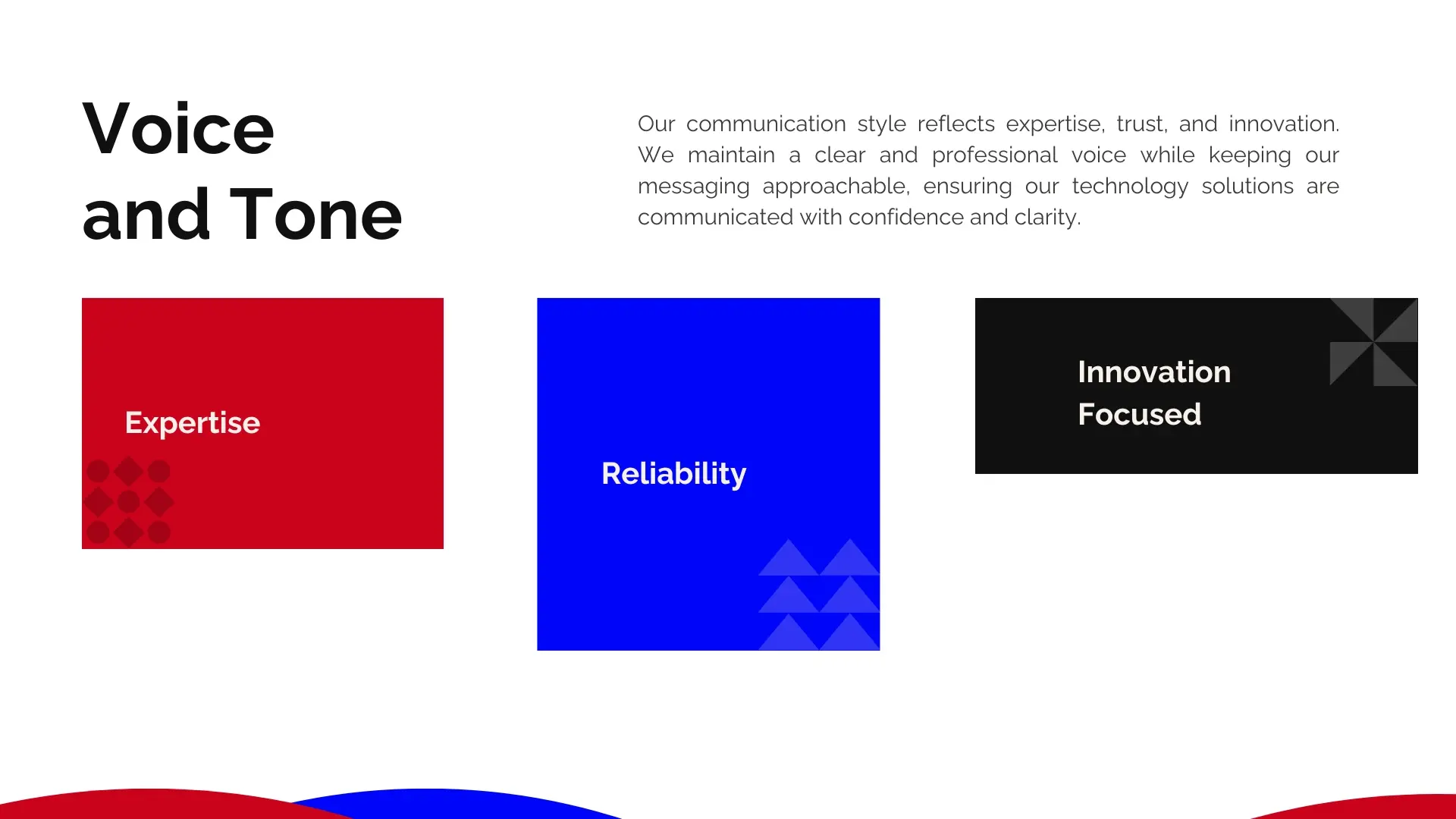 Voice
and Tone

Our communication style reflects expertise, trust, and innovation. We maintain a clear and professional voice while keeping our messaging approachable, ensuring our technology solutions are communicated with confidence and clarity.

Expertise

Reliability

Innovation
Focused